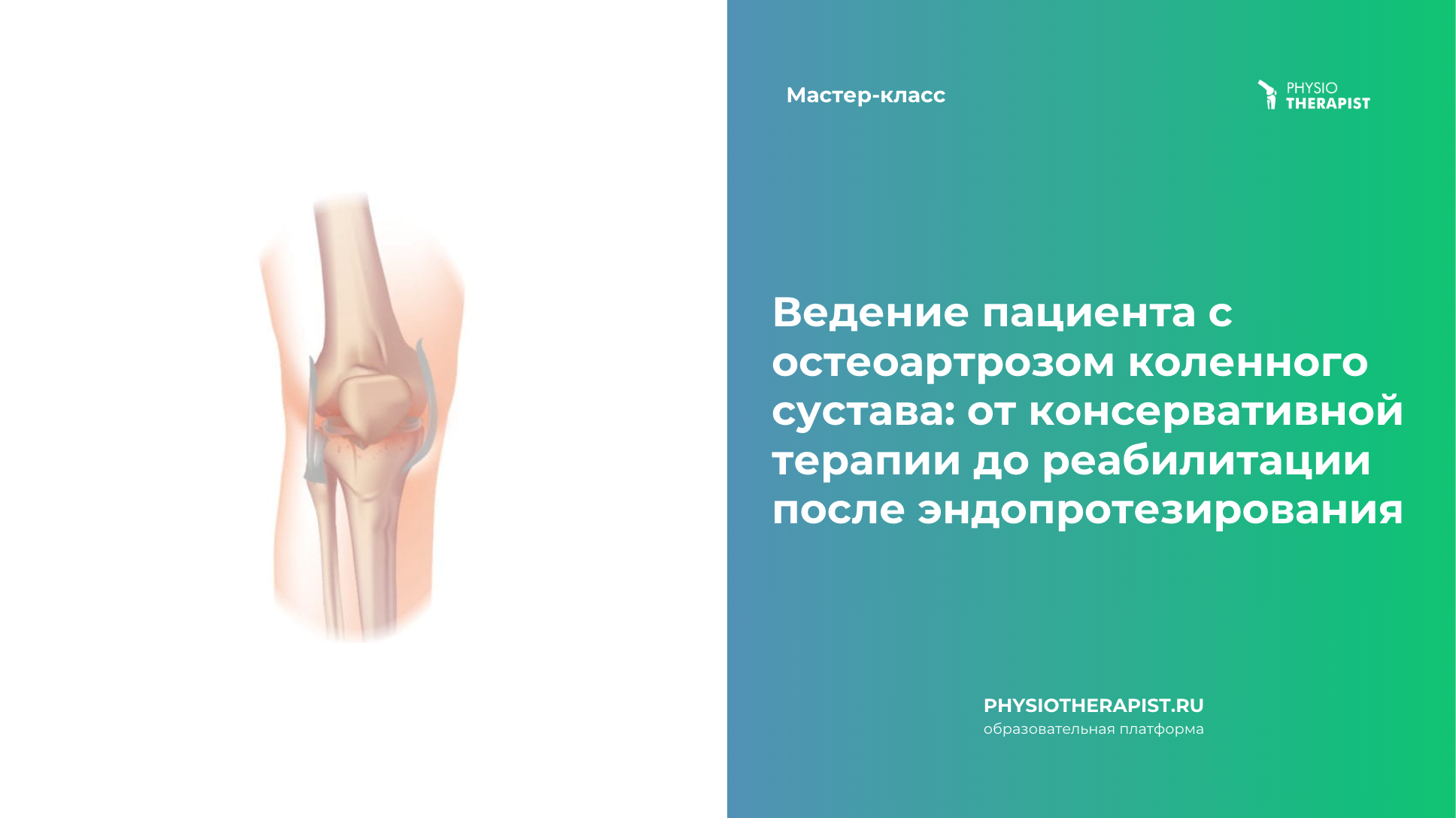 Мастер-класс

PHYSIO THERAPIST

Ведение пациента с остеоартрозом коленного сустава: от консервативной терапии до реабилитации после эндопротезирования

PHYSIOTHERAPIST.RU
образовательная платформа